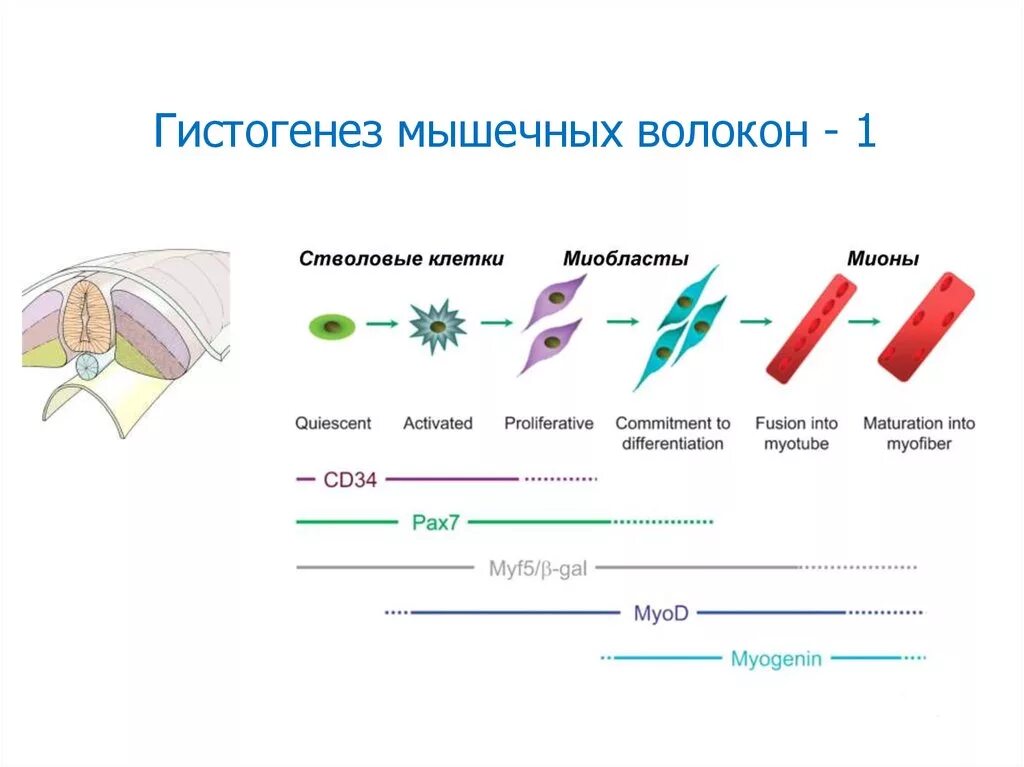 Гистогенез мышечных волокон - 1

Стволовые клетки

Миобласты

Мионы

Quiescent

Activated

Proliferative

Commitment to differentiation

Fusion into myotube

Maturation into myofiber

CD34

Pax7

Myf5/β-gal

MyoD

Myogenin